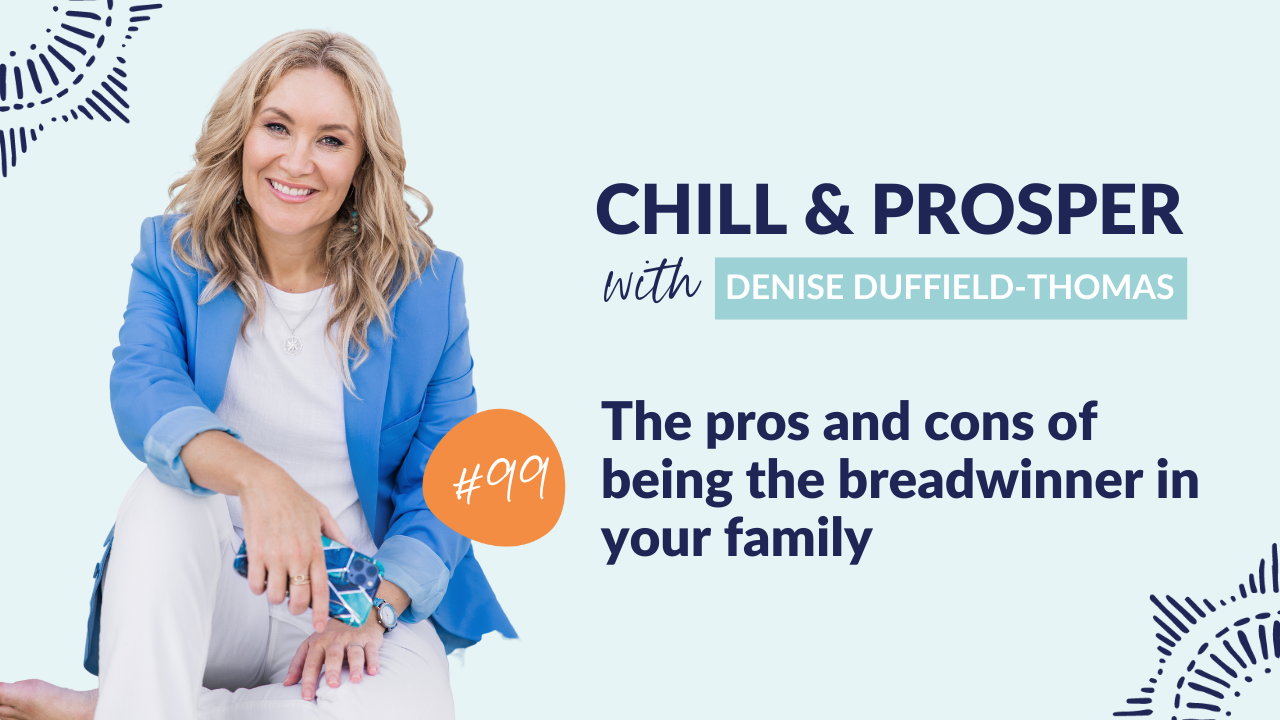 CHILL & PROSPER

with DENISE DUFFIELD-THOMAS

#99

The pros and cons of being the breadwinner in your family